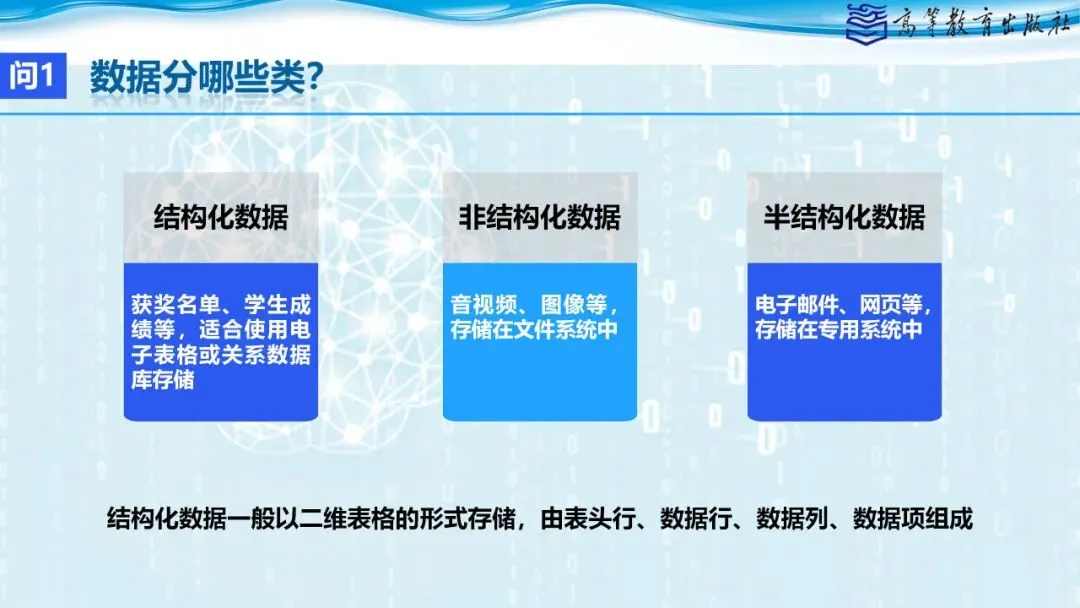 高等教育出版社

问1 数据分哪些类?

结构化数据

获奖名单、学生成绩等，适合使用电子表格或关系数据库存储

非结构化数据

音视频、图像等，存储在文件系统中

半结构化数据

电子邮件、网页等，存储在专用系统中

结构化数据一般以二维表格的形式存储，由表头行、数据行、数据列、数据项组成